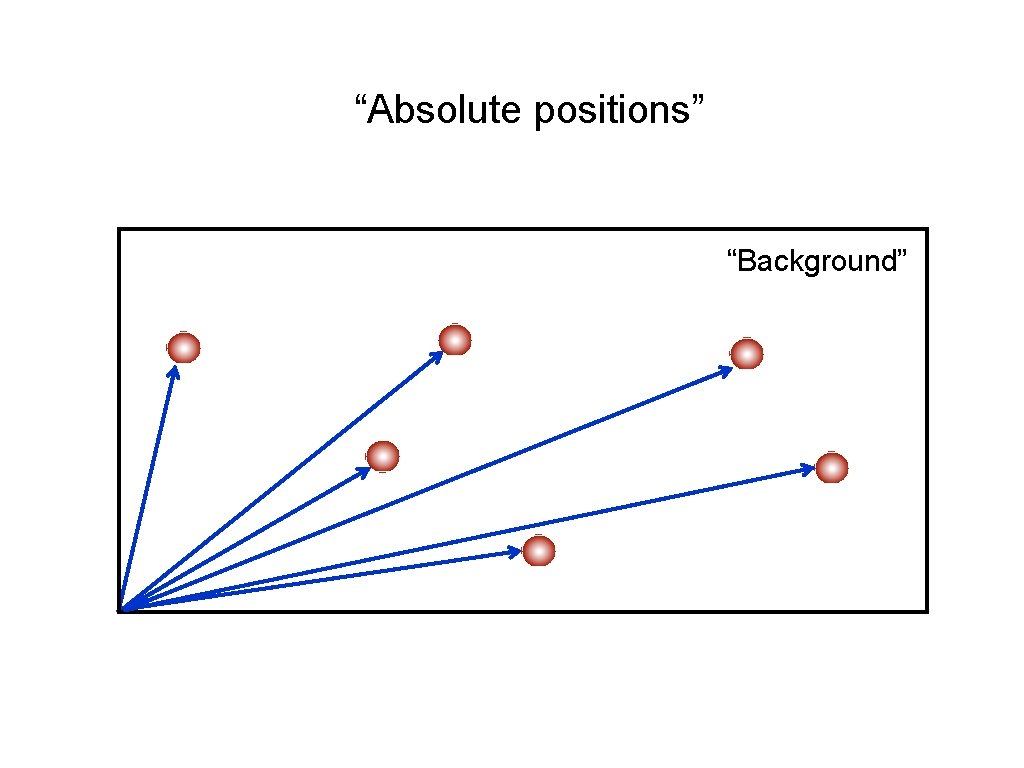 “Absolute positions”

“Background”